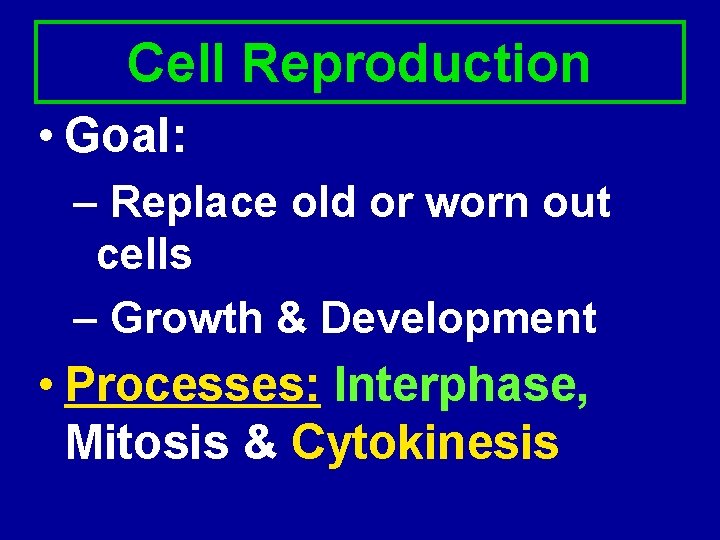 Cell Reproduction

• Goal:

– Replace old or worn out cells

– Growth & Development

• Processes: Interphase, Mitosis & Cytokinesis